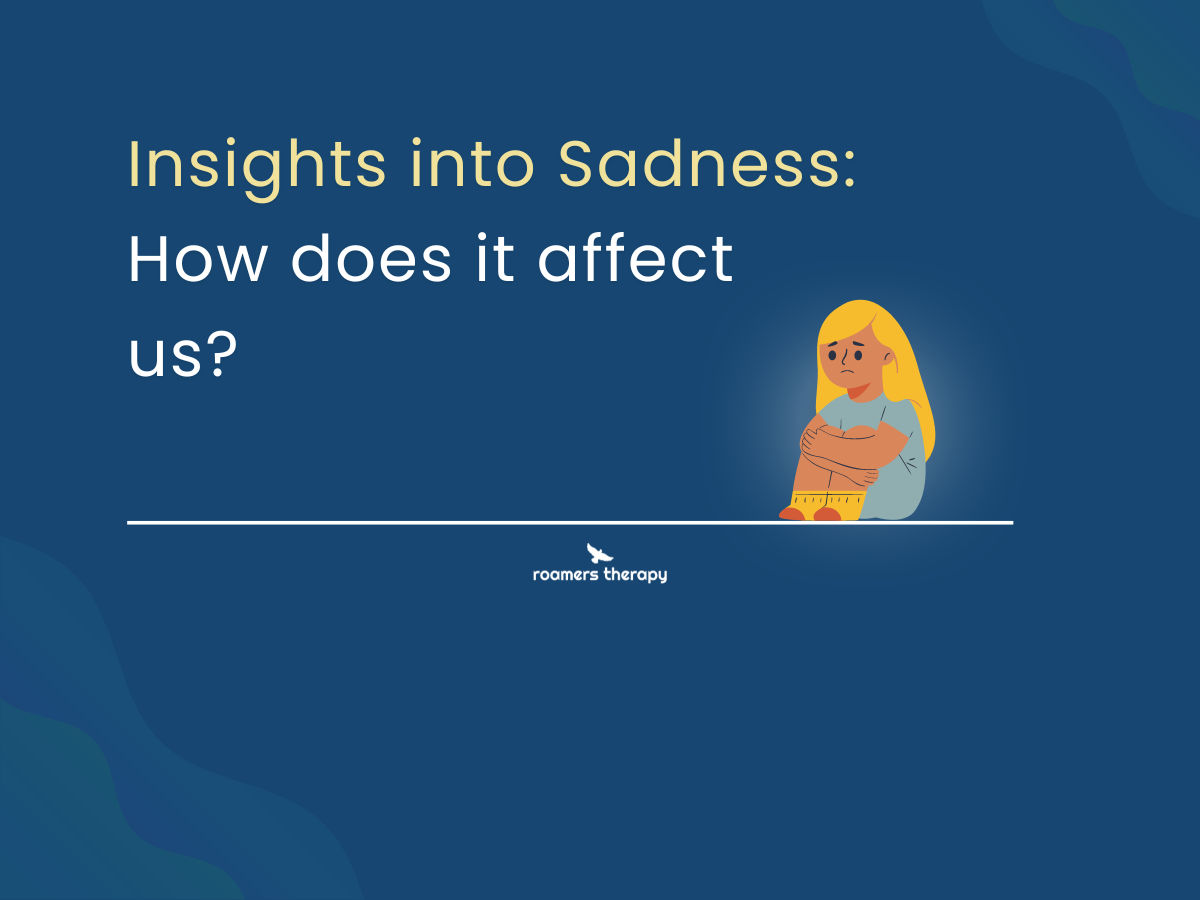 Insights into Sadness:
How does it affect us?

roamers therapy